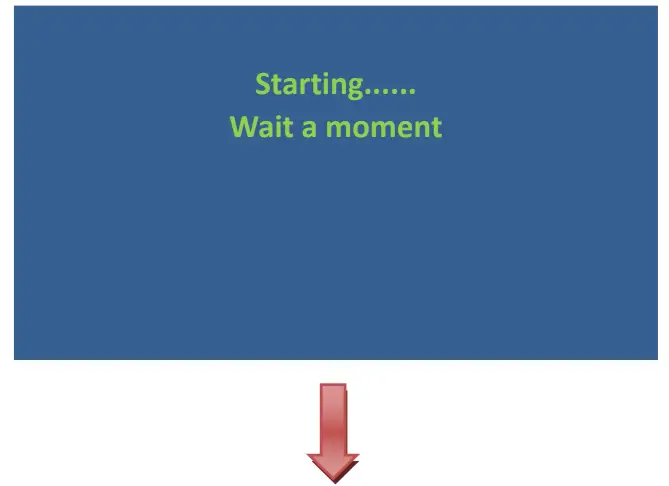 Starting......
Wait a moment